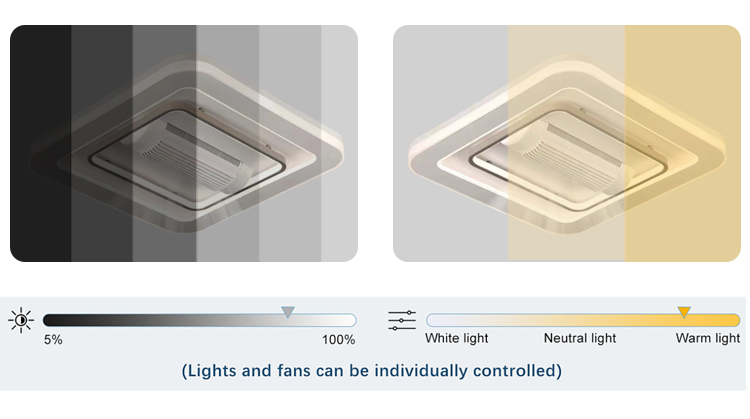 5%

100%

White light

Neutral light

Warm light

(Lights and fans can be individually controlled)